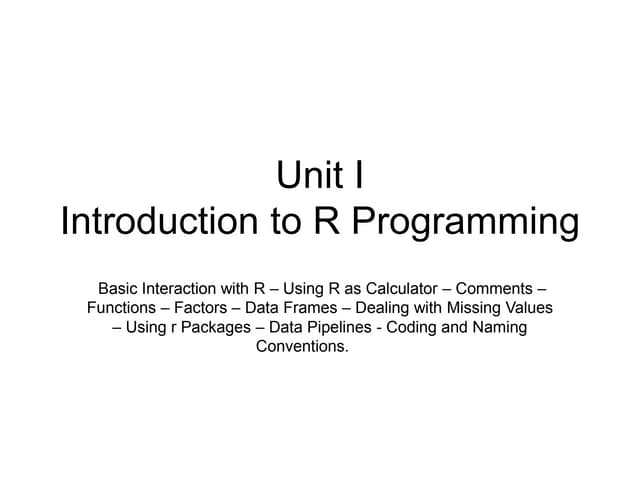 Unit I
Introduction to R Programming

Basic Interaction with R – Using R as Calculator – Comments – Functions – Factors – Data Frames – Dealing with Missing Values – Using r Packages – Data Pipelines - Coding and Naming Conventions.